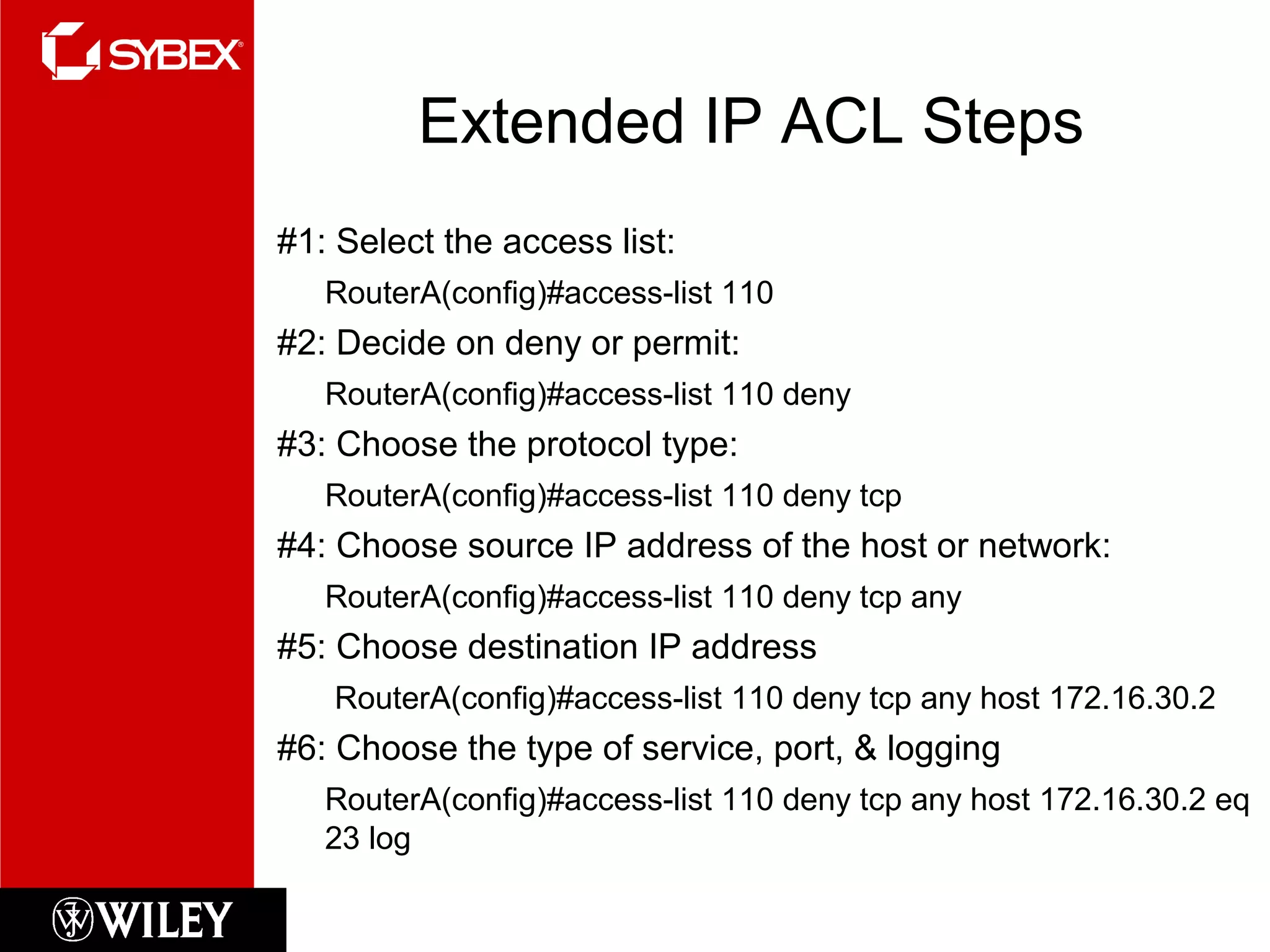 SYBEX®

Extended IP ACL Steps

#1: Select the access list:

RouterA(config)#access-list 110

#2: Decide on deny or permit:

RouterA(config)#access-list 110 deny

#3: Choose the protocol type:

RouterA(config)#access-list 110 deny tcp

#4: Choose source IP address of the host or network:

RouterA(config)#access-list 110 deny tcp any

#5: Choose destination IP address

RouterA(config)#access-list 110 deny tcp any host 172.16.30.2

#6: Choose the type of service, port, & logging

RouterA(config)#access-list 110 deny tcp any host 172.16.30.2 eq 23 log

WILEY